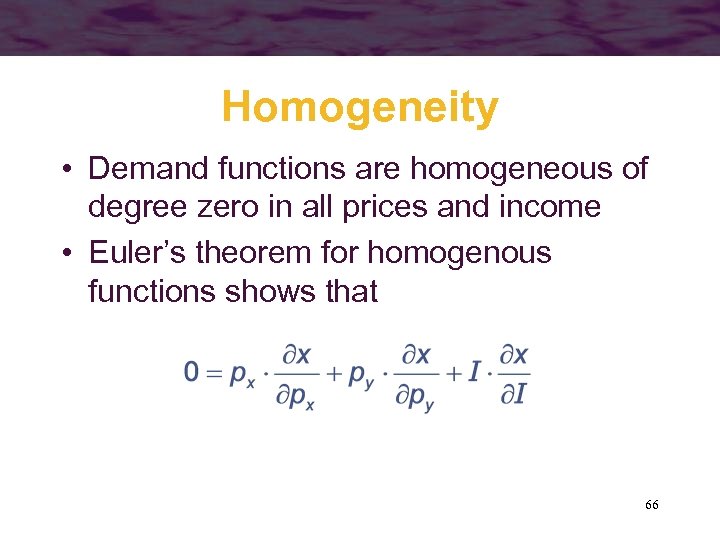 Homogeneity

• Demand functions are homogeneous of degree zero in all prices and income

• Euler's theorem for homogenous functions shows that

$0 = p_x \cdot \frac{\partial x}{\partial p_x} + p_y \cdot \frac{\partial x}{\partial p_y} + I \cdot \frac{\partial x}{\partial I}$

66